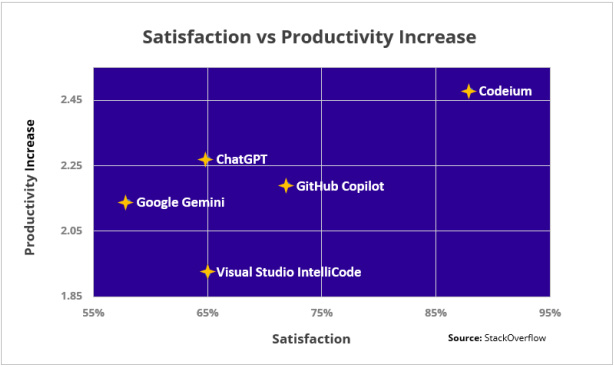 Satisfaction vs Productivity Increase

Productivity Increase

2.45
2.25
2.05
1.85

Codeium
ChatGPT
GitHub Copilot
Google Gemini
Visual Studio IntelliCode

55%
65%
75%
85%
95%

Satisfaction

Source: StackOverflow